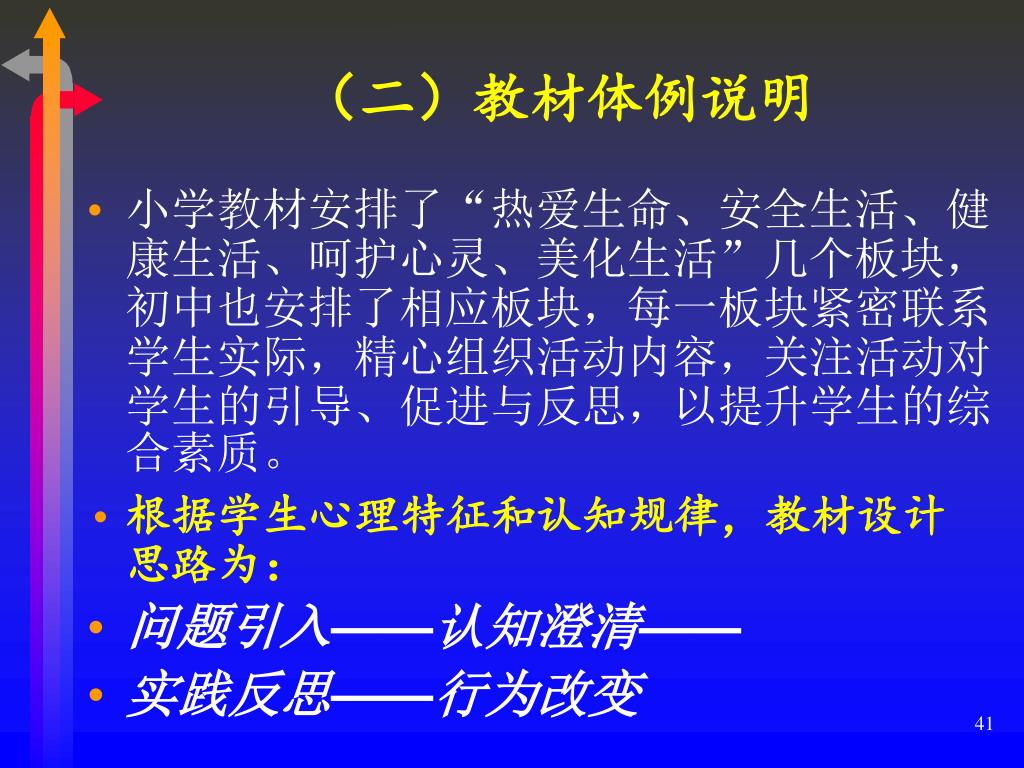 （二）教材体例说明

• 小学教材安排了“热爱生命、安全生活、健康生活、呵护心灵、美化生活”几个板块，初中也安排了相应板块，每一板块紧密联系学生实际，精心组织活动内容，关注活动对学生的引导、促进与反思，以提升学生的综合素质。

• 根据学生心理特征和认知规律，教材设计思路为：

• 问题引入——认知澄清——

• 实践反思——行为改变

41